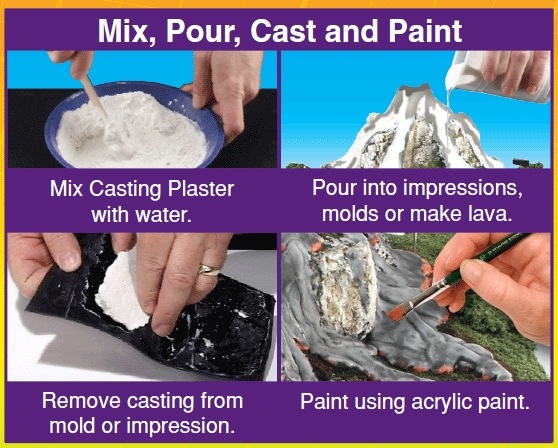 Mix, Pour, Cast and Paint

Mix Casting Plaster with water.

Pour into impressions, molds or make lava.

Remove casting from mold or impression.

Paint using acrylic paint.